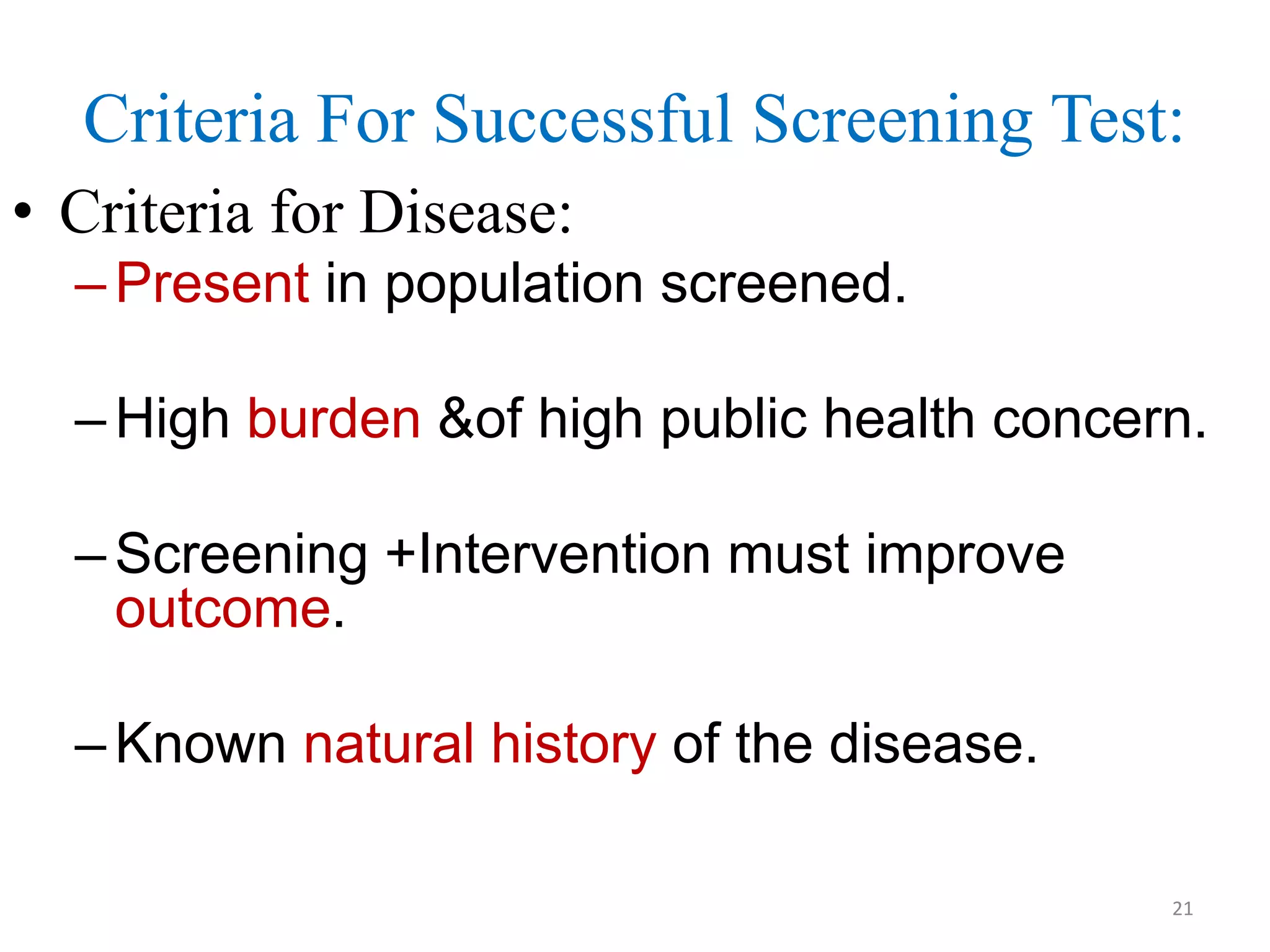 Criteria For Successful Screening Test:

• Criteria for Disease:

– Present in population screened.

– High burden &of high public health concern.

– Screening +Intervention must improve outcome.

– Known natural history of the disease.

21